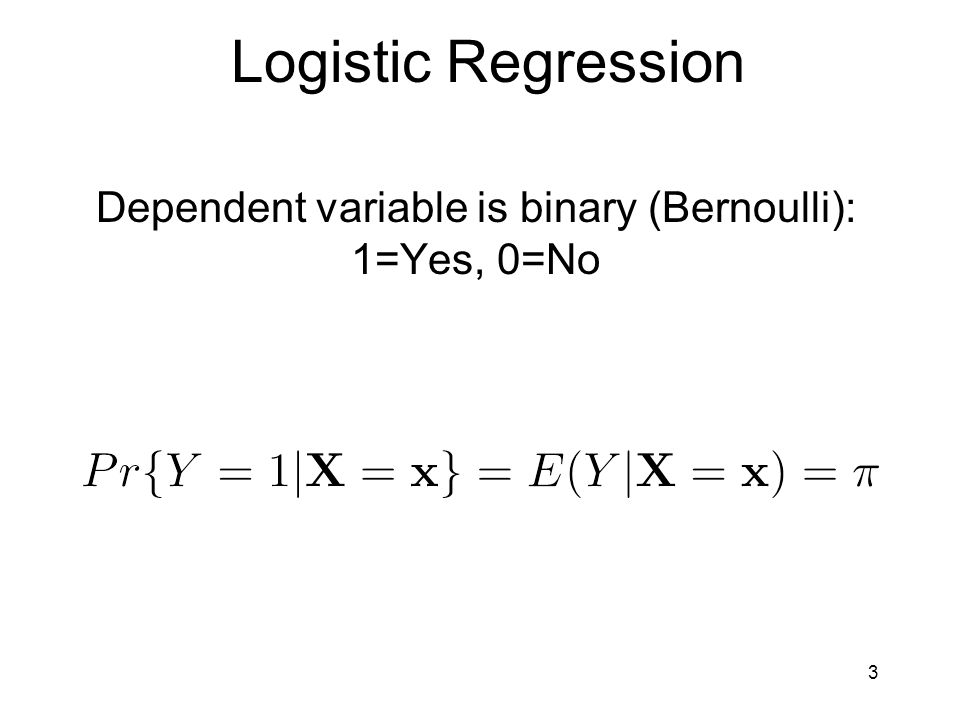 Logistic Regression

Dependent variable is binary (Bernoulli): 1=Yes, 0=No

$Pr\{Y = 1|\mathbf{X} = \mathbf{x}\} = E(Y|\mathbf{X} = \mathbf{x}) = \pi$

3